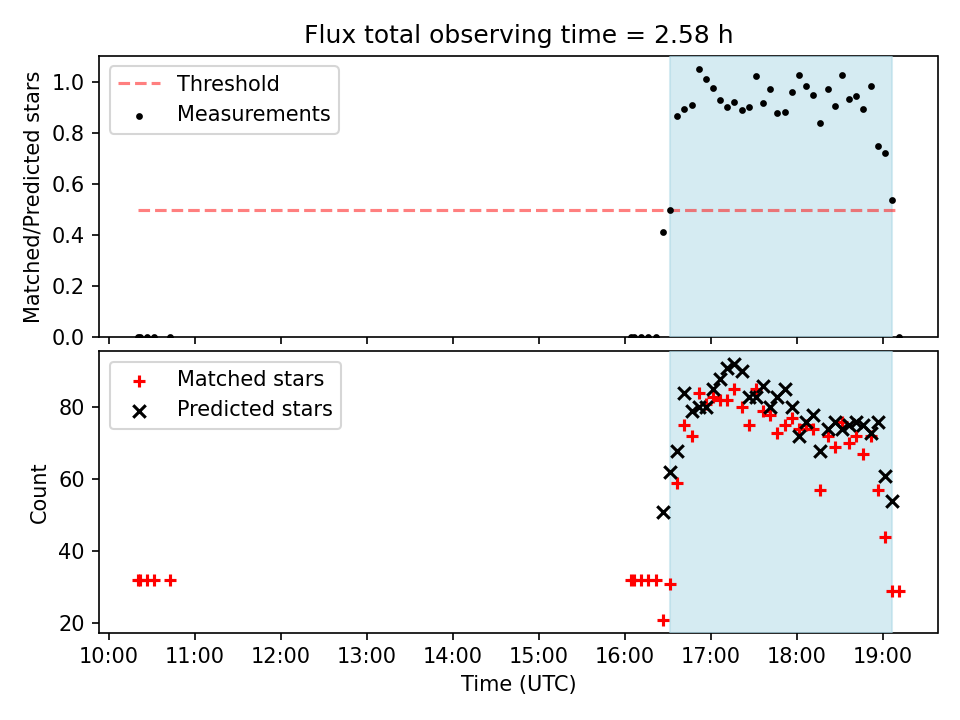 Flux total observing time = 2.58 h

Threshold
Measurements

Matched/Predicted stars

1.0
0.8
0.6
0.4
0.2
0.0

Matched stars
Predicted stars

Count

80
60
40
20

10:00 11:00 12:00 13:00 14:00 15:00 16:00 17:00 18:00 19:00

Time (UTC)